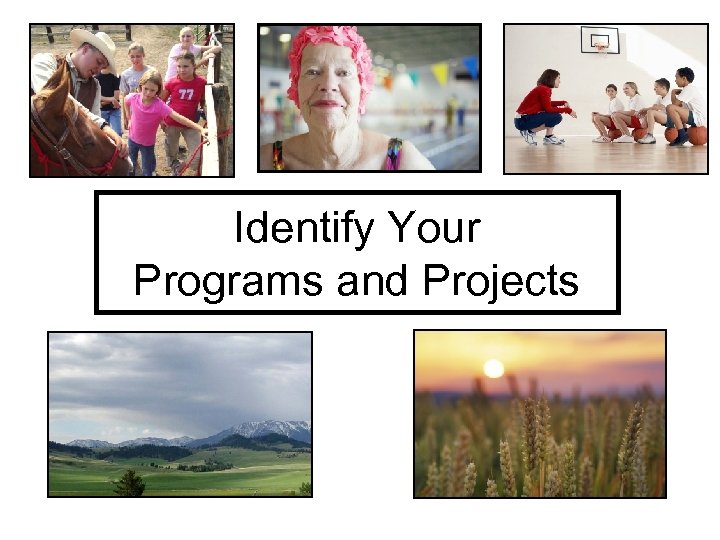 77

Identify Your
Programs and Projects